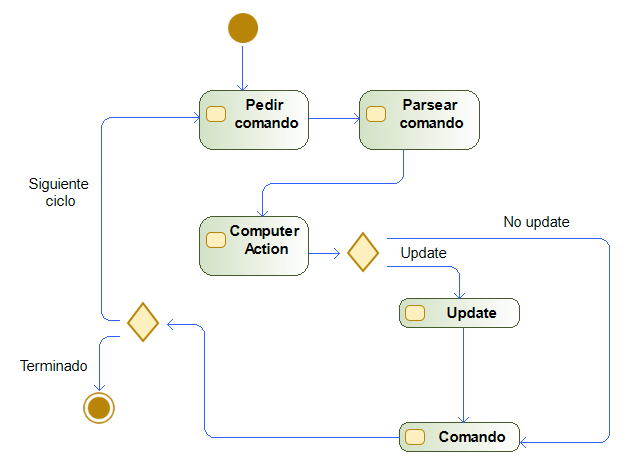 Pedir comando

Parsear comando

Siguiente ciclo

Computer Action

No update

Update

Update

Terminado

Comando